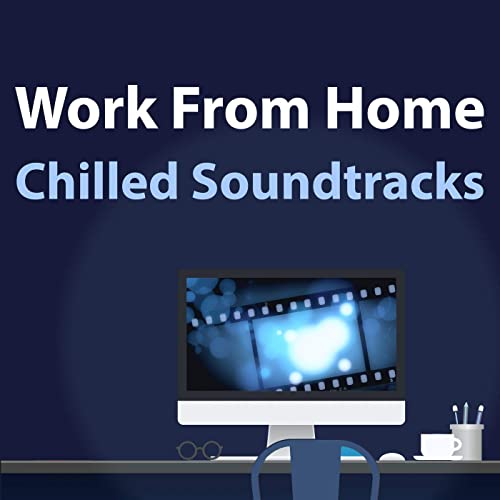 Work From Home
Chilled Soundtracks